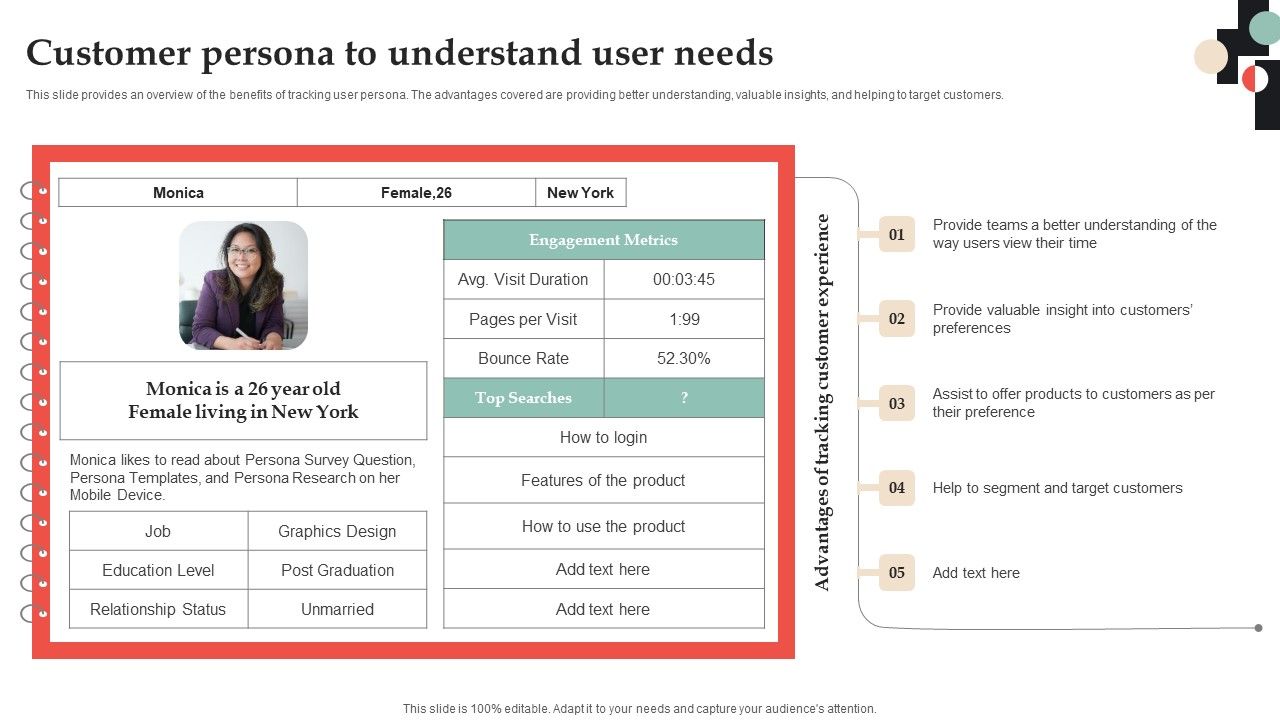 Customer persona to understand user needs

This slide provides an overview of the benefits of tracking user persona. The advantages covered are providing better understanding, valuable insights, and helping to target customers.

| Monica | Female,26 | New York |
|---|---|---|

Monica is a 26 year old Female living in New York

Monica likes to read about Persona Survey Question, Persona Templates, and Persona Research on her Mobile Device.

| Job | Graphics Design |
|---|---|
| Education Level | Post Graduation |
| Relationship Status | Unmarried |

| Engagement Metrics | |
|---|---|
| Avg. Visit Duration | 00:03:45 |
| Pages per Visit | 1:99 |
| Bounce Rate | 52.30% |
| Top Searches | ? |
| How to login | |
| Features of the product | |
| How to use the product | |
| Add text here | |
| Add text here | |

Advantages of tracking customer experience

01 Provide teams a better understanding of the way users view their time

02 Provide valuable insight into customers' preferences

03 Assist to offer products to customers as per their preference

04 Help to segment and target customers

05 Add text here

This slide is 100% editable. Adapt it to your needs and capture your audience's attention.